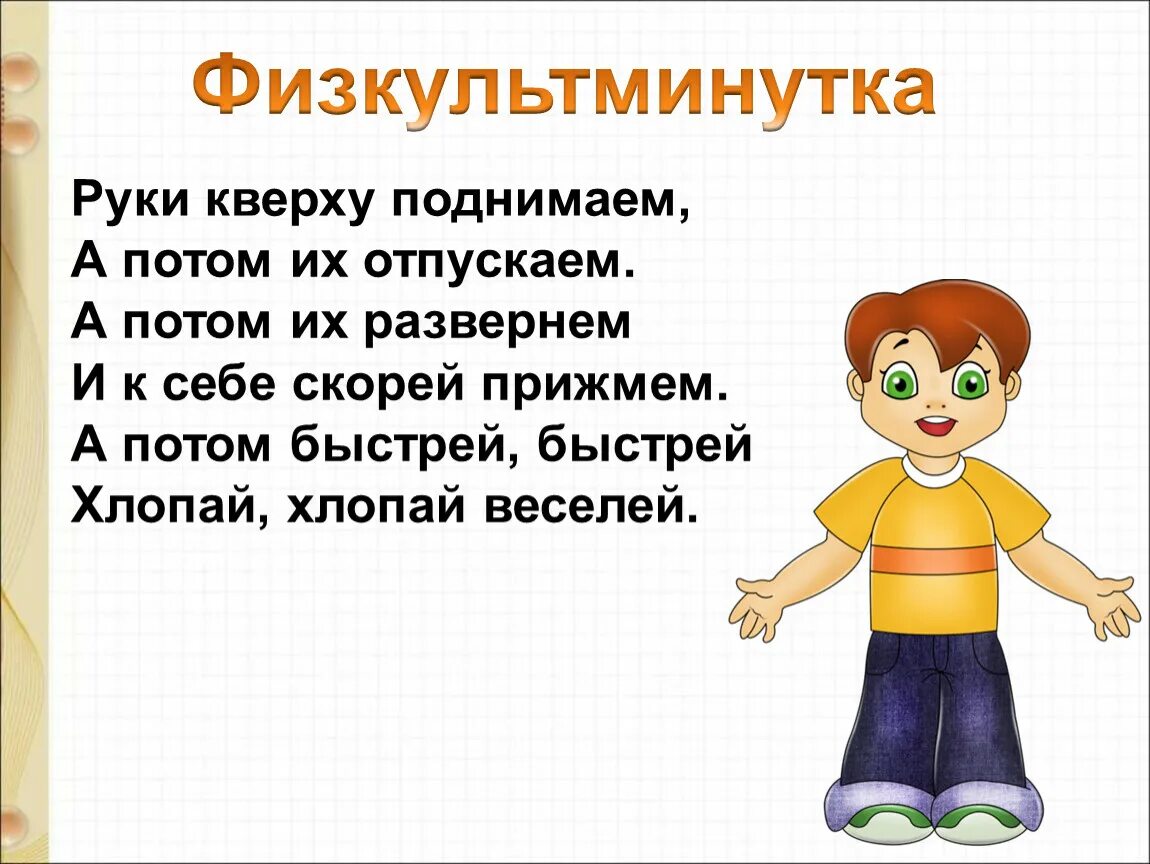 Физкультминутка

Руки кверху поднимаем,
А потом их отпускаем.
А потом их развернем
И к себе скорей прижмем.
А потом быстрей, быстрей
Хлопай, хлопай веселей.